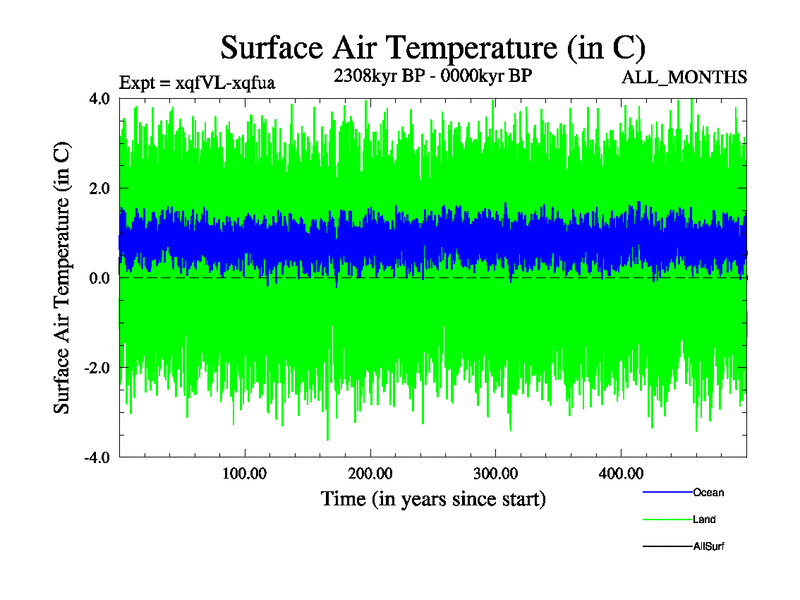 Surface Air Temperature (in C)

Expt = xqfVL-xqfua

2308kyr BP - 0000kyr BP

ALL_MONTHS

Surface Air Temperature (in C)

4.0

2.0

0.0

-2.0

-4.0

100.00

200.00

300.00

400.00

Time (in years since start)

Ocean

Land

AllSurf